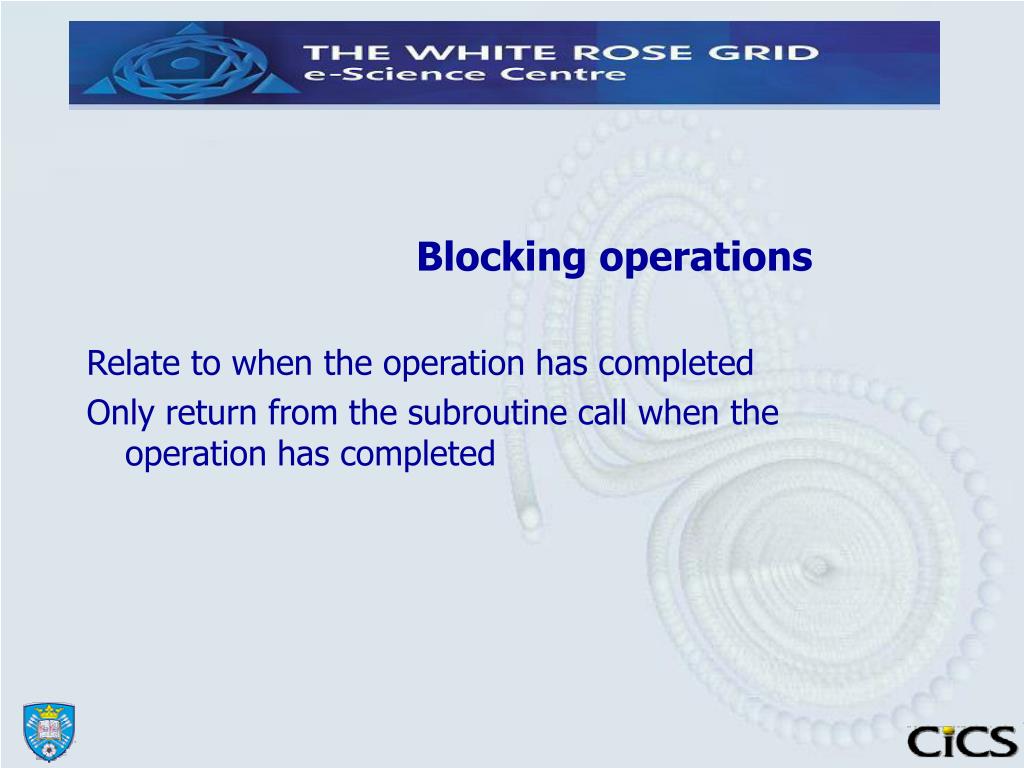 THE WHITE ROSE GRID
e-Science Centre

Blocking operations

Relate to when the operation has completed

Only return from the subroutine call when the operation has completed

CiCS